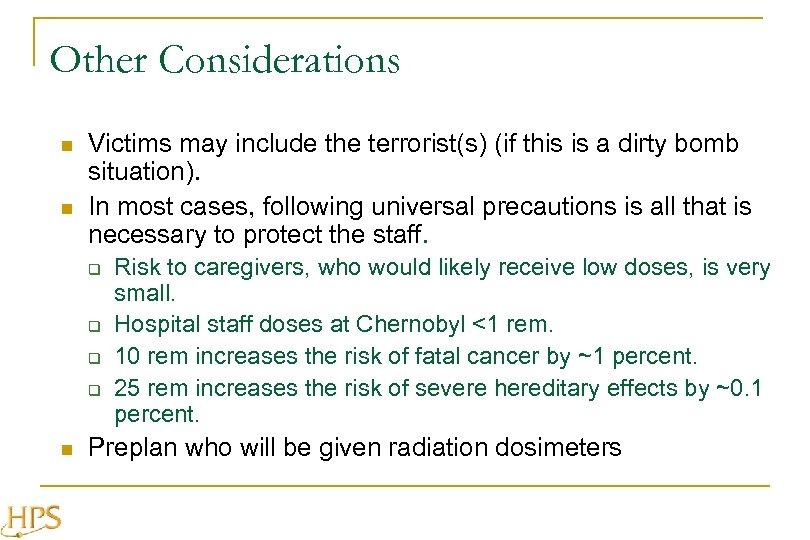 Other Considerations

- Victims may include the terrorist(s) (if this is a dirty bomb situation).
- In most cases, following universal precautions is all that is necessary to protect the staff.
  - Risk to caregivers, who would likely receive low doses, is very small.
  - Hospital staff doses at Chernobyl <1 rem.
  - 10 rem increases the risk of fatal cancer by ~1 percent.
  - 25 rem increases the risk of severe hereditary effects by ~0.1 percent.
- Preplan who will be given radiation dosimeters

HPS